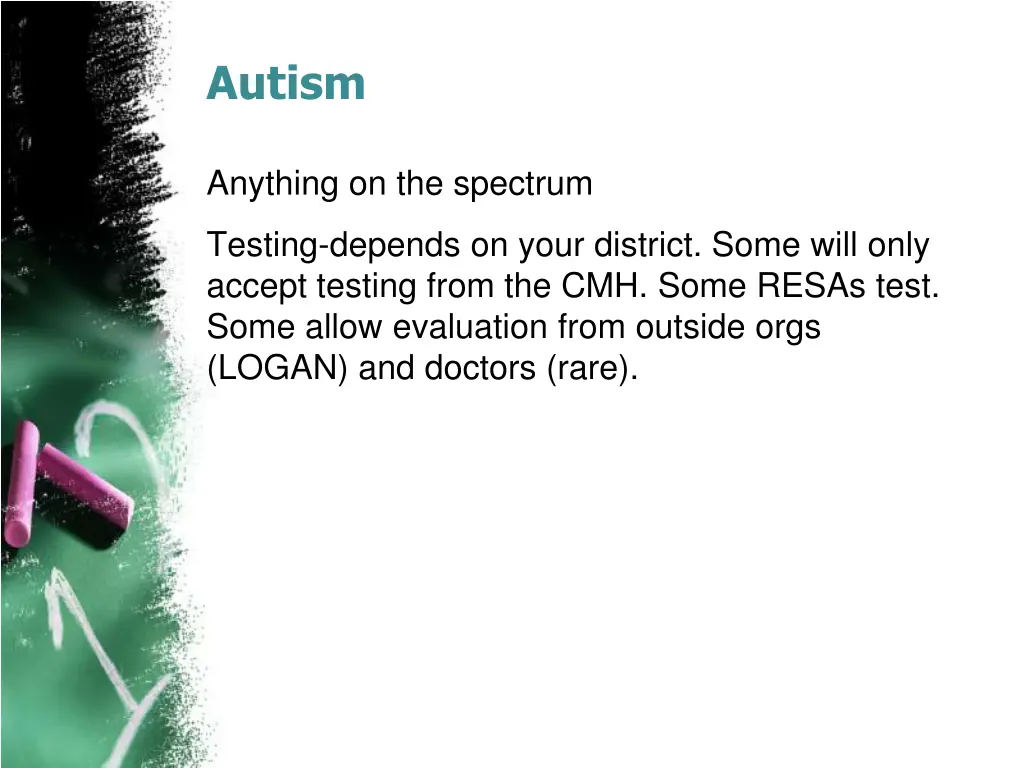 Autism

Anything on the spectrum

Testing-depends on your district. Some will only accept testing from the CMH. Some RESAs test. Some allow evaluation from outside orgs (LOGAN) and doctors (rare).